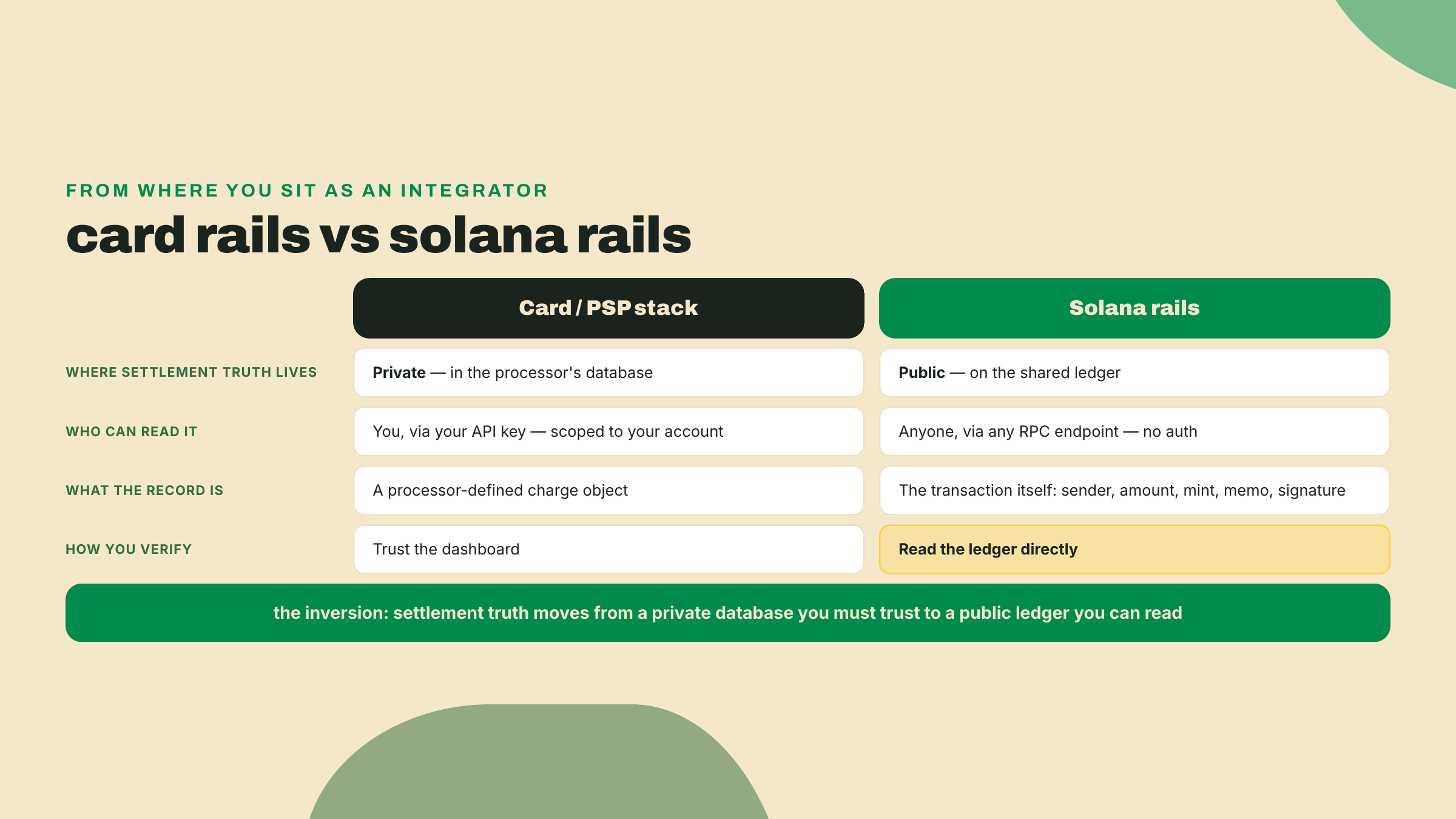 FROM WHERE YOU SIT AS AN INTEGRATOR

card rails vs solana rails

| | Card / PSP stack | Solana rails |
|---|---|---|
| WHERE SETTLEMENT TRUTH LIVES | **Private** — in the processor's database | **Public** — on the shared ledger |
| WHO CAN READ IT | You, via your API key — scoped to your account | Anyone, via any RPC endpoint — no auth |
| WHAT THE RECORD IS | A processor-defined charge object | The transaction itself: sender, amount, mint, memo, signature |
| HOW YOU VERIFY | Trust the dashboard | **Read the ledger directly** |

the inversion: settlement truth moves from a private database you must trust to a public ledger you can read